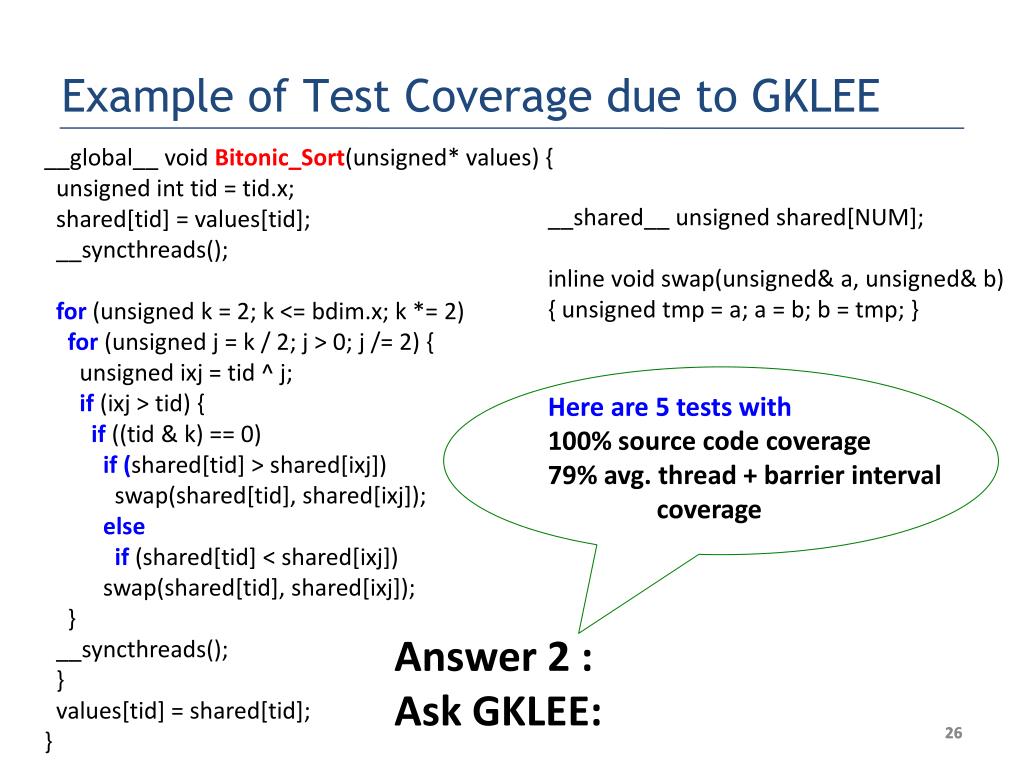 Example of Test Coverage due to GKLEE

__global__ void Bitonic_Sort(unsigned* values) {
unsigned int tid = tid.x;
shared[tid] = values[tid];
__syncthreads();

for (unsigned k = 2; k <= bdim.x; k *= 2)
for (unsigned j = k / 2; j > 0; j /= 2) {
unsigned ixj = tid ^ j;
if (ixj > tid) {
if ((tid & k) == 0)
if (shared[tid] > shared[ixj])
swap(shared[tid], shared[ixj]);
else
if (shared[tid] < shared[ixj])
swap(shared[tid], shared[ixj]);
}
__syncthreads();
}
values[tid] = shared[tid];
}

__shared__ unsigned shared[NUM];

inline void swap(unsigned& a, unsigned& b)
{ unsigned tmp = a; a = b; b = tmp; }

Here are 5 tests with
100% source code coverage
79% avg. thread + barrier interval coverage

Answer 2 :
Ask GKLEE:

26